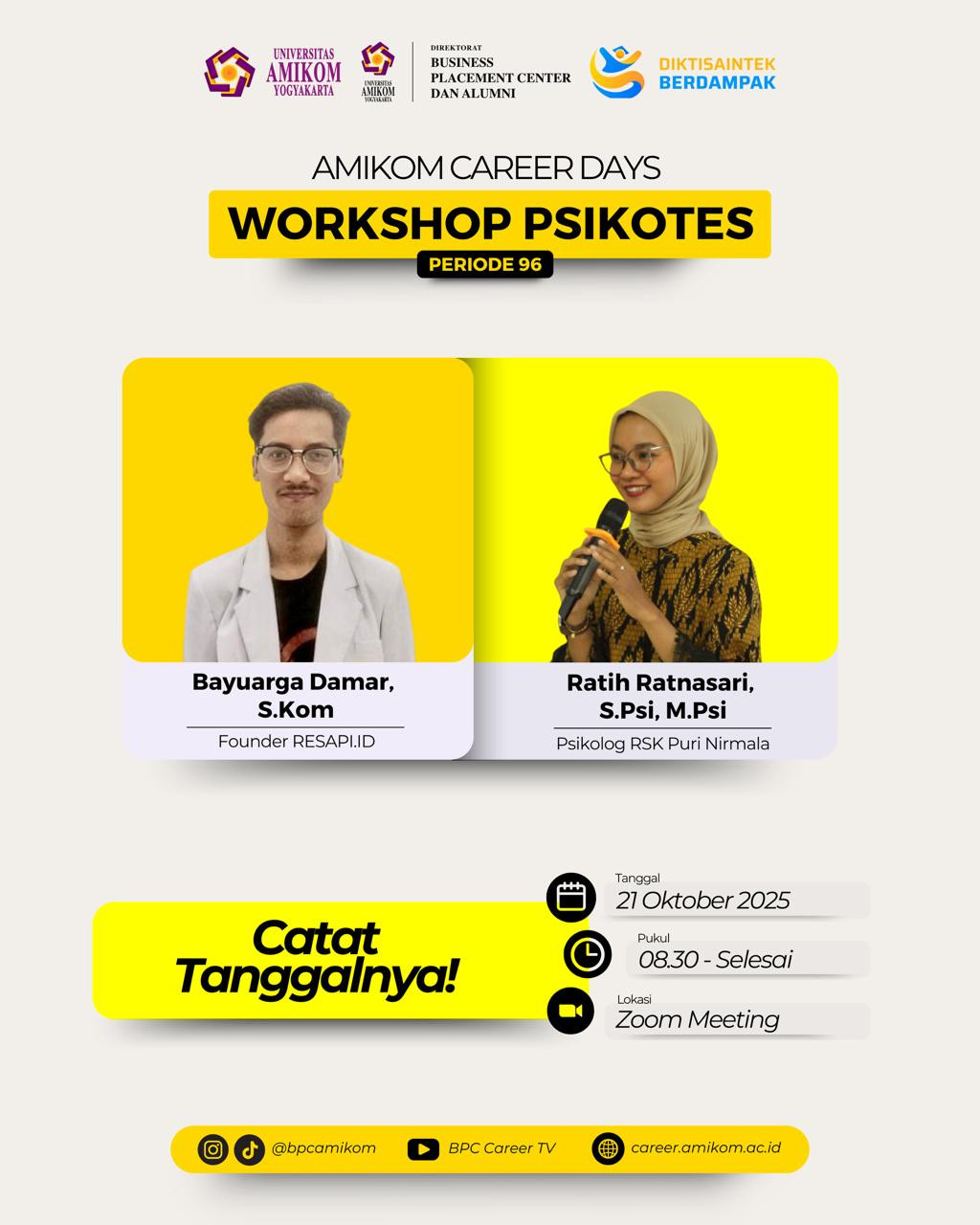 UNIVERSITAS AMIKOM YOGYAKARTA

UNIVERSITAS AMIKOM YOGYAKARTA

DIREKTORAT BUSINESS PLACEMENT CENTER DAN ALUMNI

DIKTISAINTEK BERDAMPAK

AMIKOM CAREER DAYS

WORKSHOP PSIKOTES

PERIODE 96

Bayuarga Damar, S.Kom

Founder RESAPI.ID

Ratih Ratnasari, S.Psi, M.Psi

Psikolog RSK Puri Nirmala

Catat Tanggalnya!

Tanggal
21 Oktober 2025

Pukul
08.30 - Selesai

Lokasi
Zoom Meeting

@bpcamikom

BPC Career TV

career.amikom.ac.id